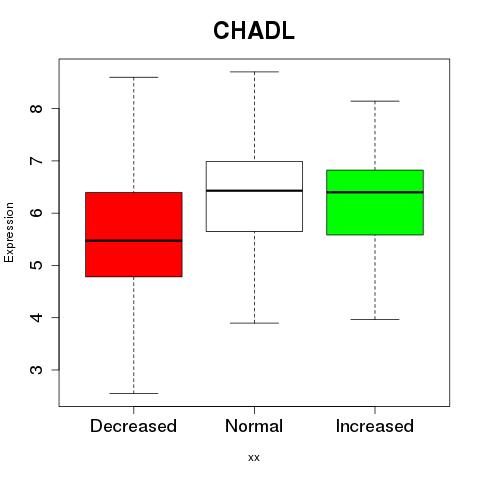 CHADL

Expression

8
7
6
5
4
3

Decreased
Normal
Increased

xx